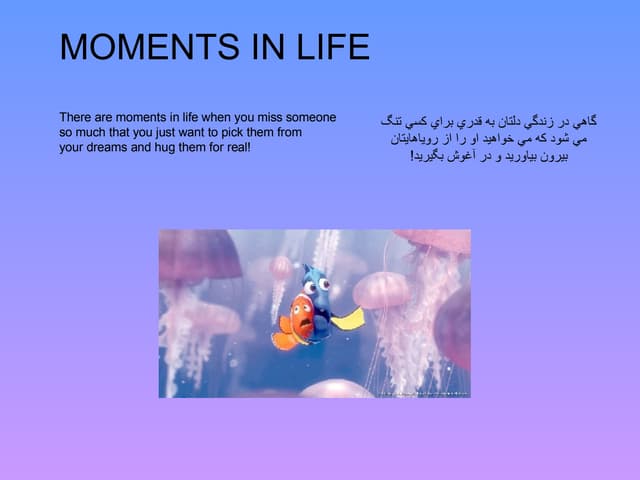 MOMENTS IN LIFE

There are moments in life when you miss someone so much that you just want to pick them from your dreams and hug them for real!

گاهي در زندگي دلتان به قدري براي كسي تنگ مي شود كه مي خواهيد او را از روياهايتان بيرون بياوريد و در آغوش بگيريد!